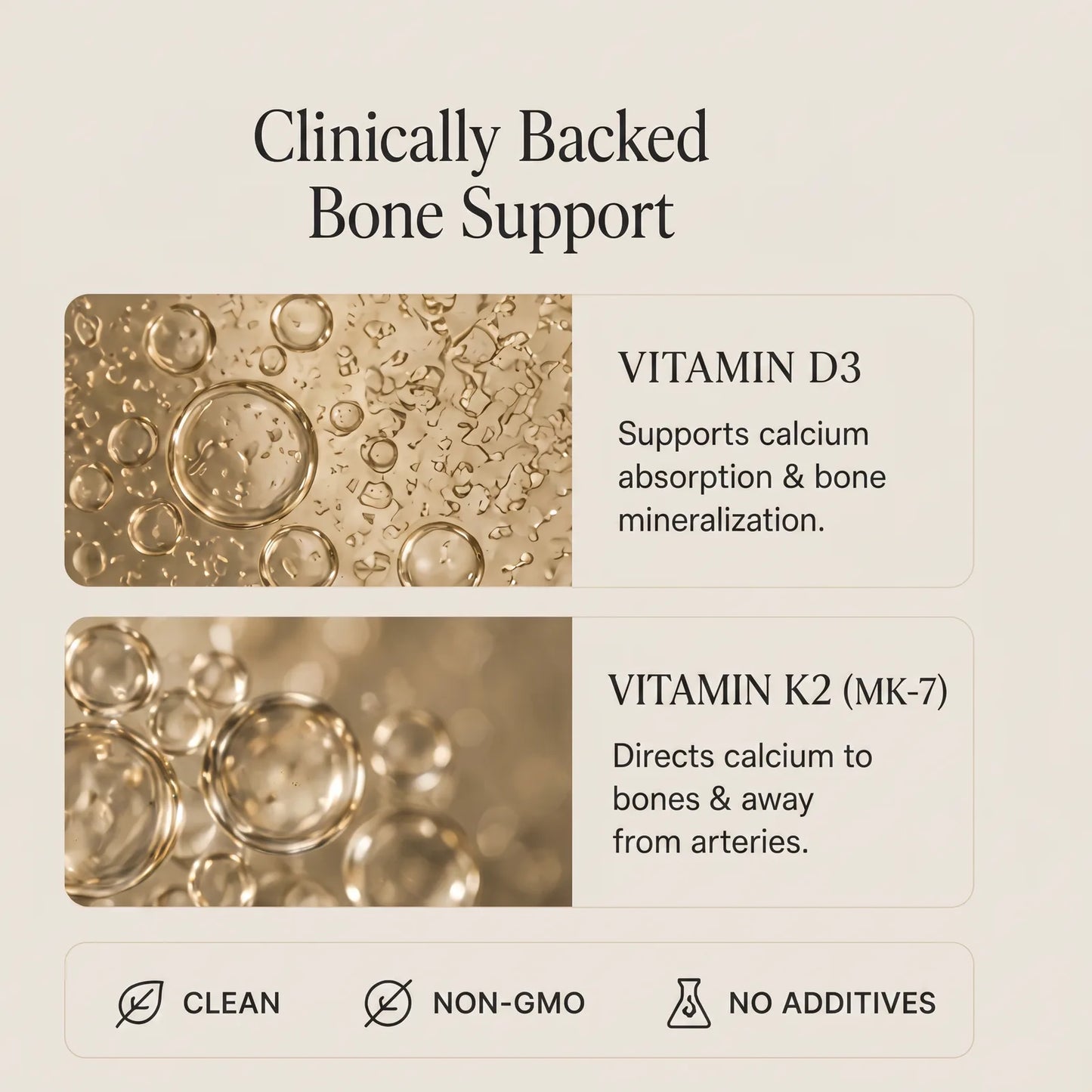 Clinically Backed
Bone Support

VITAMIN D3

Supports calcium absorption & bone mineralization.

VITAMIN K2 (MK-7)

Directs calcium to bones & away from arteries.

CLEAN
NON-GMO
NO ADDITIVES